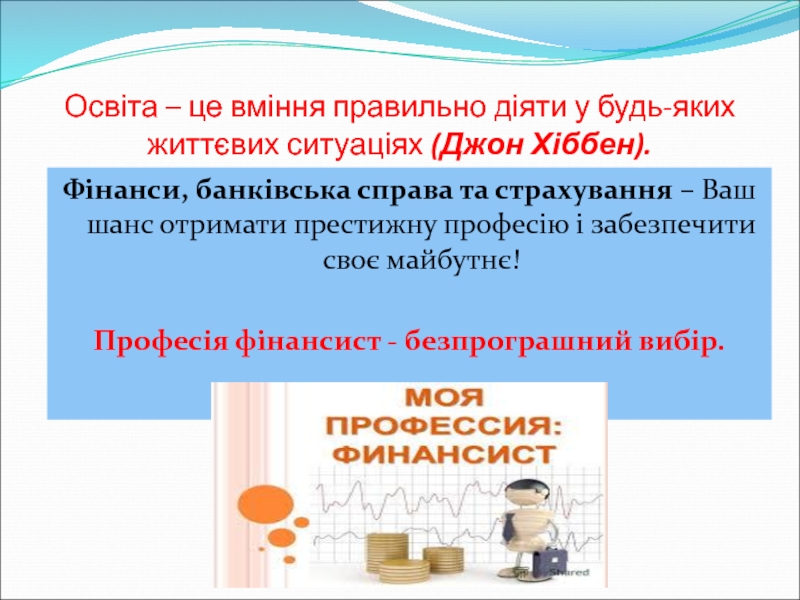 Освіта – це вміння правильно діяти у будь-яких життєвих ситуаціях (Джон Хіббен).

Фінанси, банківська справа та страхування – Ваш шанс отримати престижну професію і забезпечити своє майбутнє!

Професія фінансист - безпрограшний вибір.

МОЯ ПРОФЕССИЯ: ФИНАНСИСТ

Shared